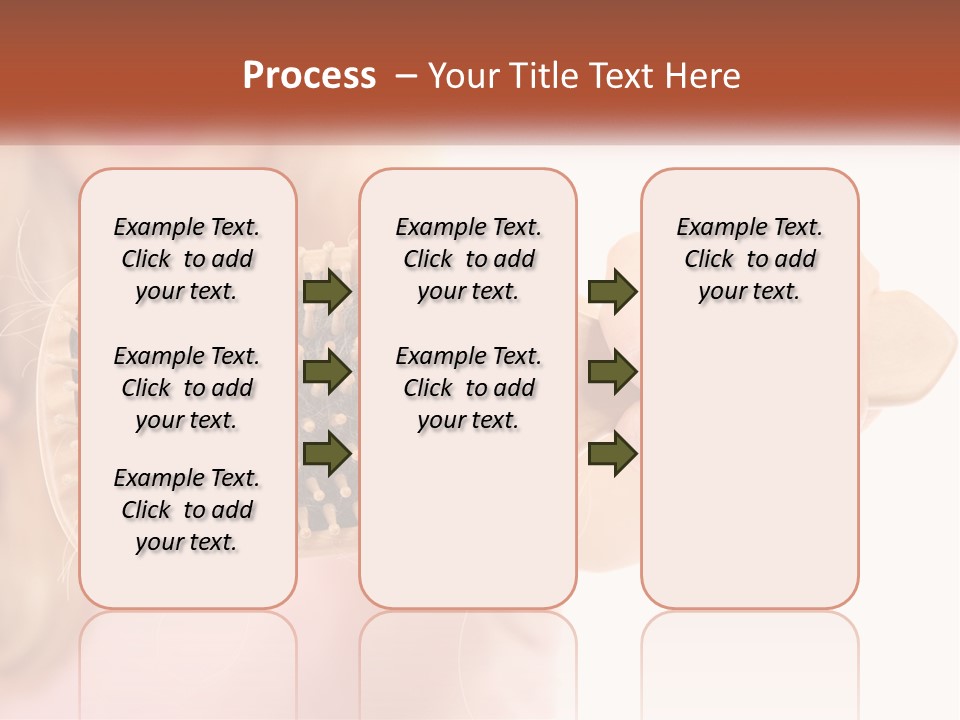 Process – Your Title Text Here

Example Text. Click to add your text.

Example Text. Click to add your text.

Example Text. Click to add your text.

Example Text. Click to add your text.

Example Text. Click to add your text.

Example Text. Click to add your text.